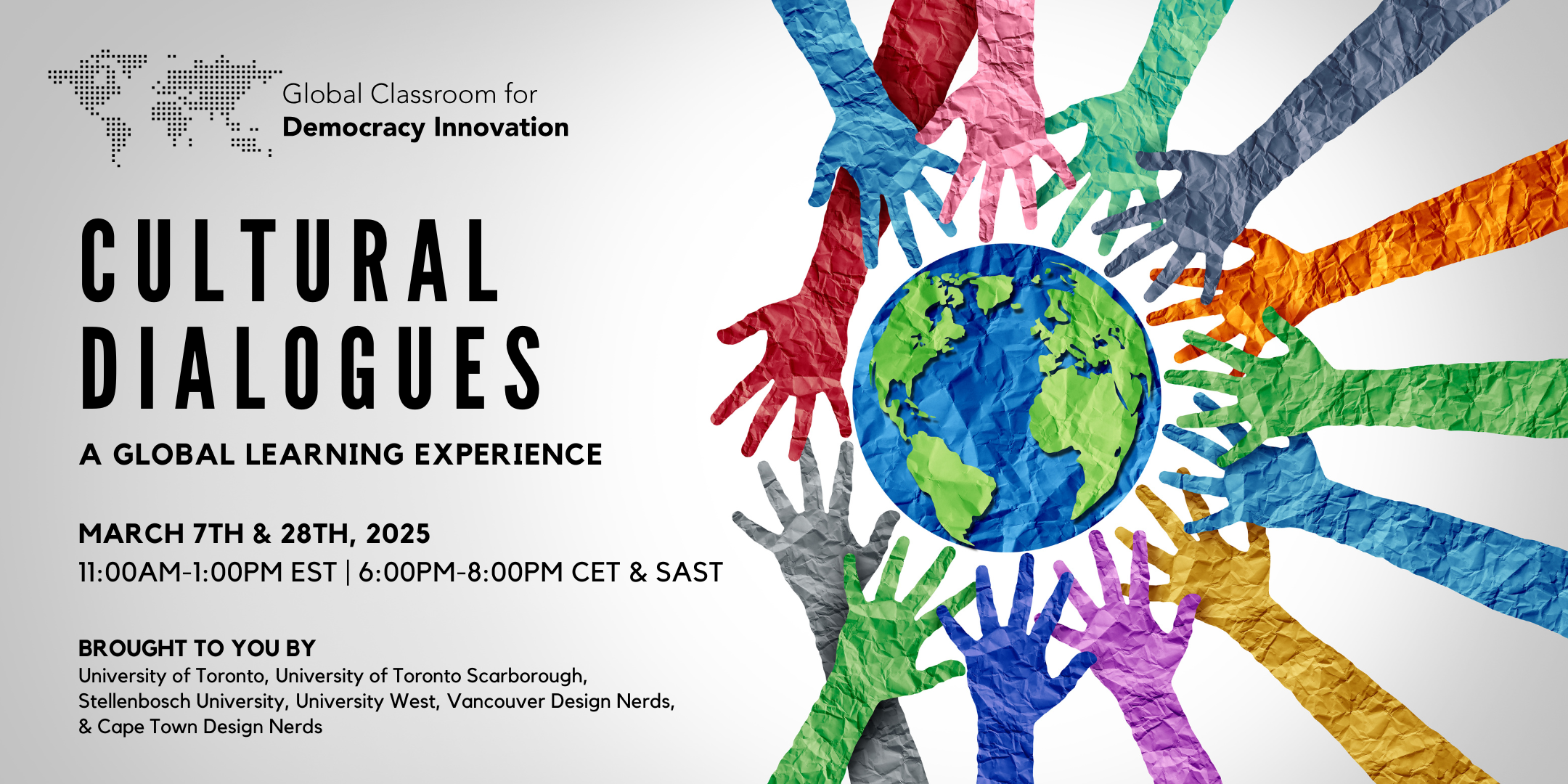 Global Classroom for
Democracy Innovation

CULTURAL DIALOGUES

A GLOBAL LEARNING EXPERIENCE

MARCH 7TH & 28TH, 2025
11:00AM-1:00PM EST | 6:00PM-8:00PM CET & SAST

BROUGHT TO YOU BY
University of Toronto, University of Toronto Scarborough, Stellenbosch University, University West, Vancouver Design Nerds, & Cape Town Design Nerds